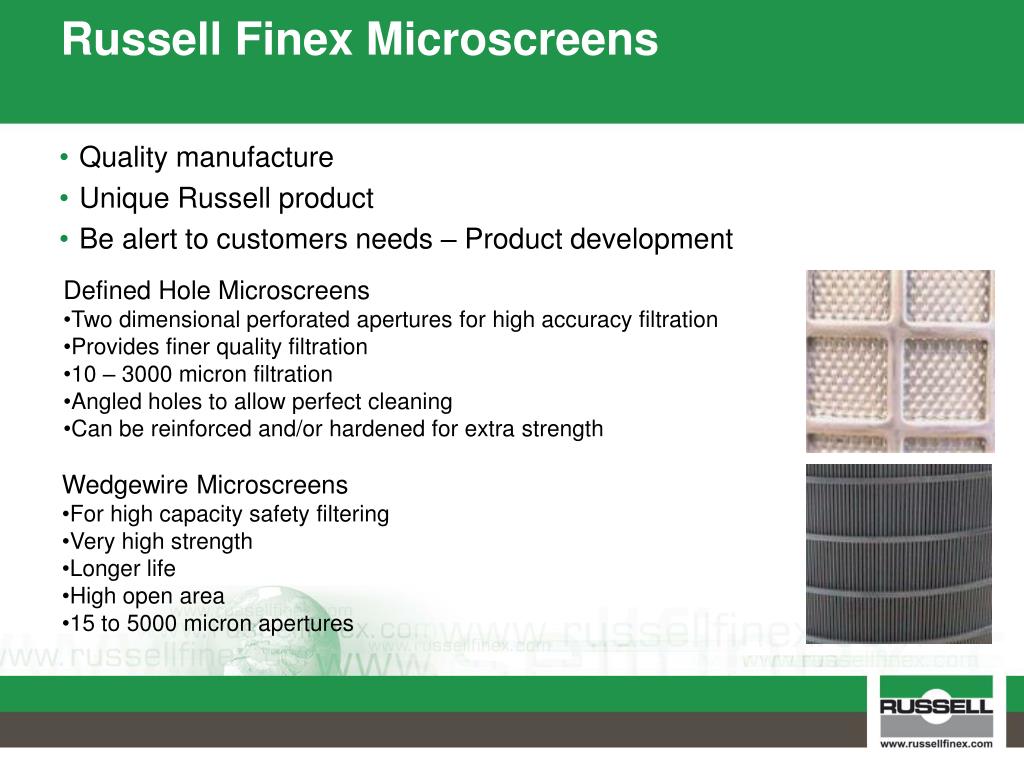 Russell Finex Microscreens

• Quality manufacture
• Unique Russell product
• Be alert to customers needs – Product development

Defined Hole Microscreens
•Two dimensional perforated apertures for high accuracy filtration
•Provides finer quality filtration
•10 – 3000 micron filtration
•Angled holes to allow perfect cleaning
•Can be reinforced and/or hardened for extra strength

Wedgewire Microscreens
•For high capacity safety filtering
•Very high strength
•Longer life
•High open area
•15 to 5000 micron apertures

www.russellfinex.com www.russellfinex.com www.russellfinex.com www.russellfinex.com www.russellfinex.com

RUSSELL
www.russellfinex.com